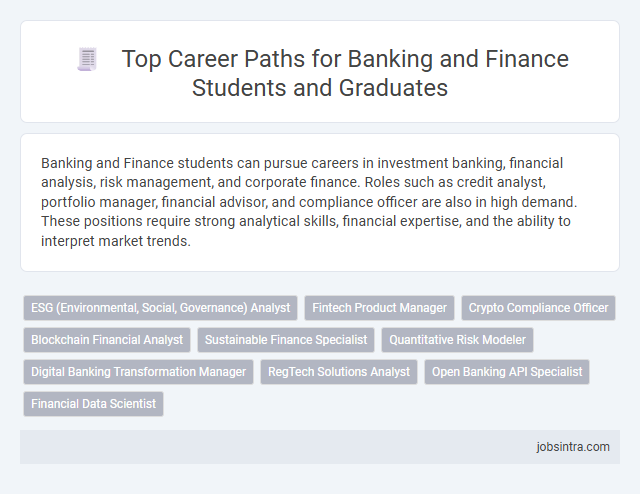 Top Career Paths for Banking and Finance Students and Graduates

Banking and Finance students can pursue careers in investment banking, financial analysis, risk management, and corporate finance. Roles such as credit analyst, portfolio manager, financial advisor, and compliance officer are also in high demand. These positions require strong analytical skills, financial expertise, and the ability to interpret market trends.

ESG (Environmental, Social, Governance) Analyst
Fintech Product Manager
Crypto Compliance Officer
Blockchain Financial Analyst
Sustainable Finance Specialist
Quantitative Risk Modeler
Digital Banking Transformation Manager
RegTech Solutions Analyst
Open Banking API Specialist
Financial Data Scientist

jobsintra.com